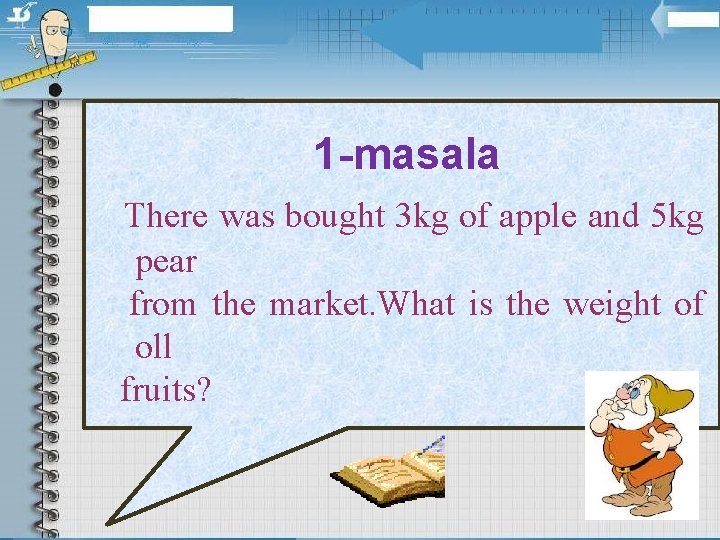 1-masala

There was bought 3kg of apple and 5kg pear
from the market.What is the weight of oll
fruits?